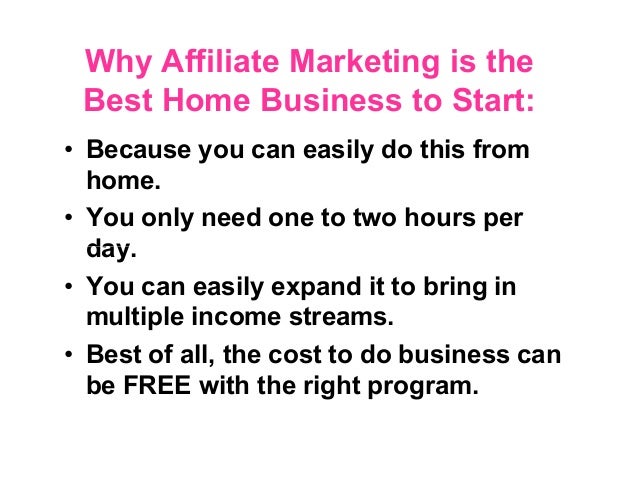 Why Affiliate Marketing is the Best Home Business to Start:

• Because you can easily do this from home.
• You only need one to two hours per day.
• You can easily expand it to bring in multiple income streams.
• Best of all, the cost to do business can be FREE with the right program.